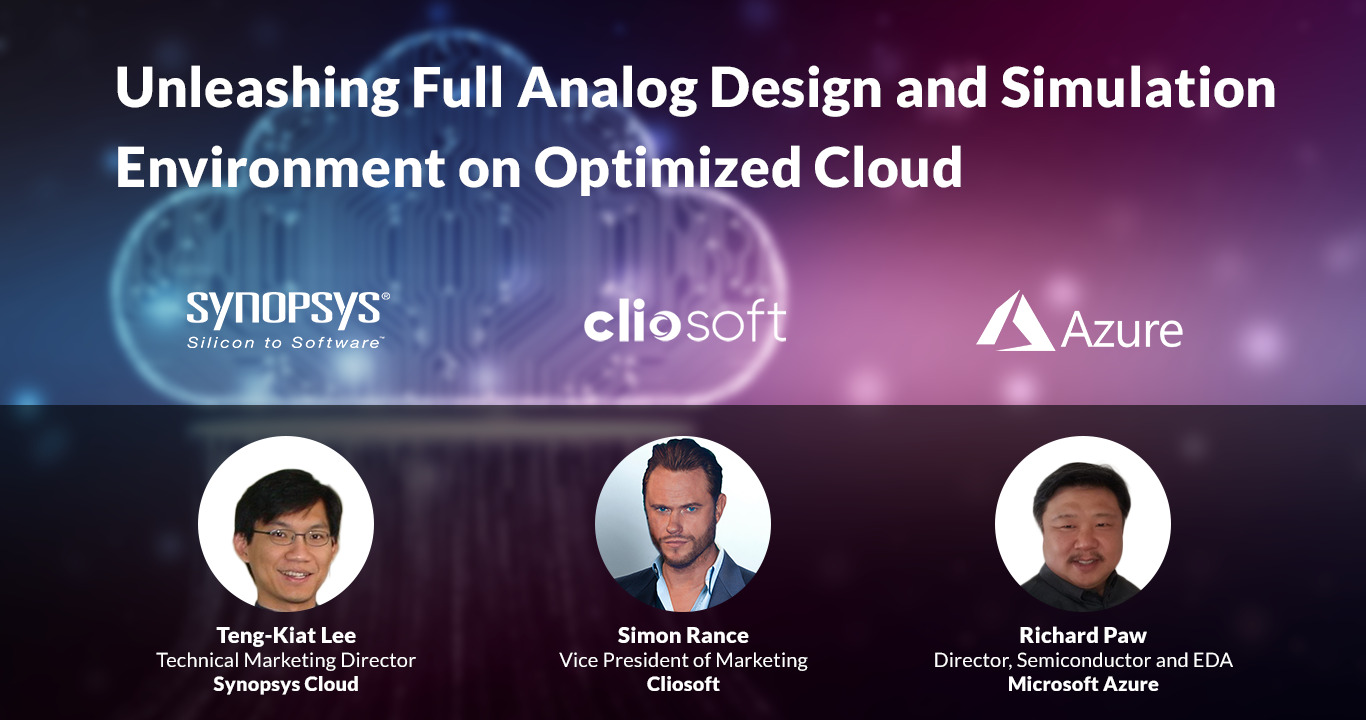 Unleashing Full Analog Design and Simulation Environment on Optimized Cloud

SYNOPSYS®
Silicon to Software™

cliosoft

Azure

Teng-Kiat Lee
Technical Marketing Director
Synopsys Cloud

Simon Rance
Vice President of Marketing
Cliosoft

Richard Paw
Director, Semiconductor and EDA
Microsoft Azure